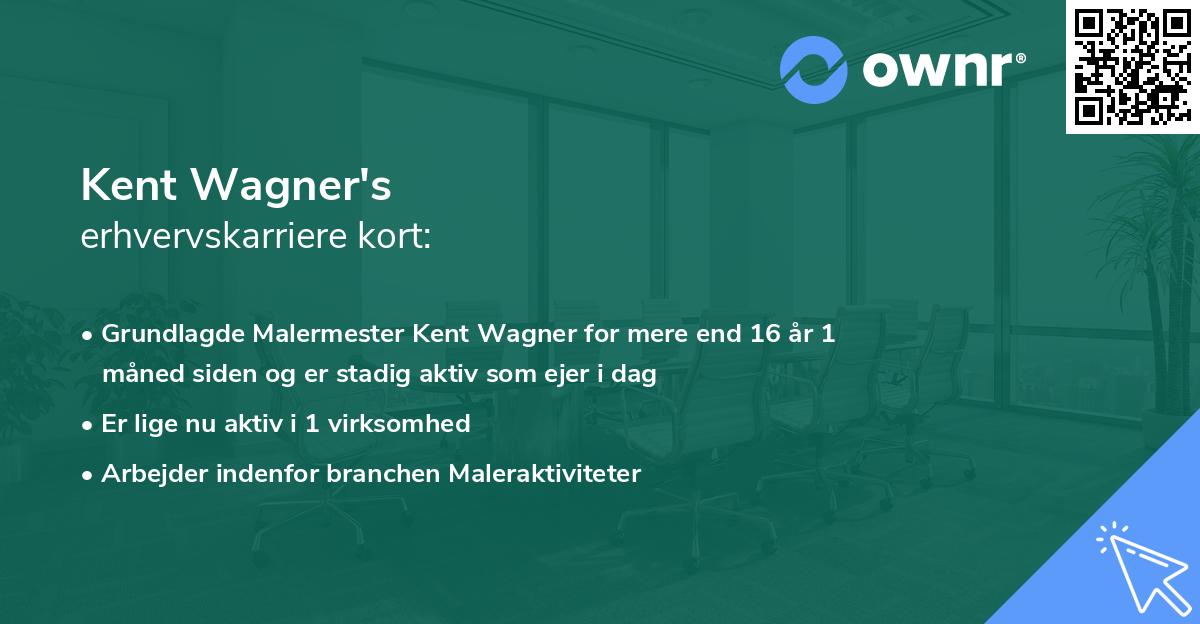 ownr®

Kent Wagner's
erhvervskarriere kort:

• Grundlagde Malermester Kent Wagner for mere end 16 år 1 måned siden og er stadig aktiv som ejer i dag
• Er lige nu aktiv i 1 virksomhed
• Arbejder indenfor branchen Maleraktiviteter